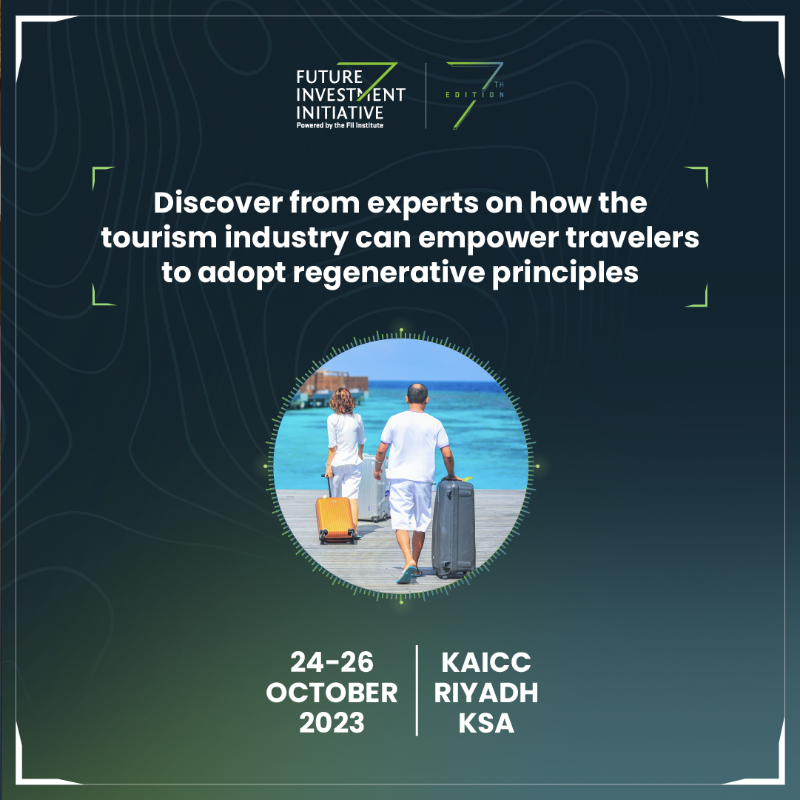 FUTURE INVESTMENT INITIATIVE
Powered by the FII Institute

7TH EDITION

Discover from experts on how the tourism industry can empower travelers to adopt regenerative principles

24-26 OCTOBER 2023

KAICC RIYADH KSA